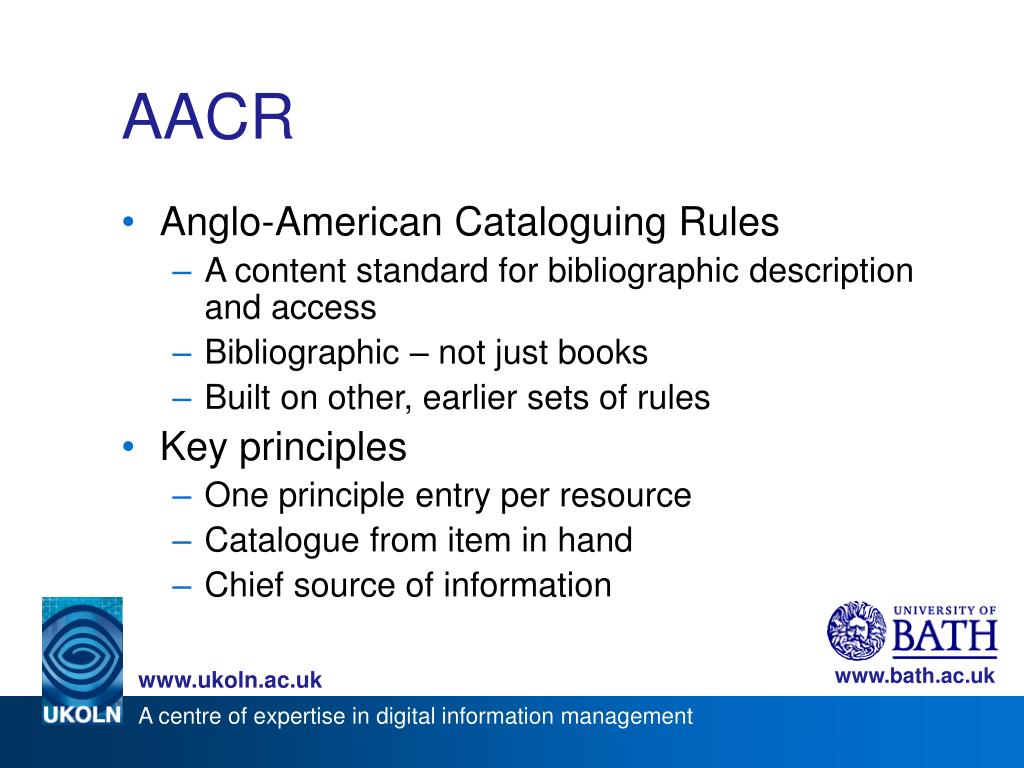 AACR

• Anglo-American Cataloguing Rules
– A content standard for bibliographic description and access
– Bibliographic – not just books
– Built on other, earlier sets of rules
• Key principles
– One principle entry per resource
– Catalogue from item in hand
– Chief source of information

UNIVERSITY OF BATH
www.bath.ac.uk

www.ukoln.ac.uk
UKOLN A centre of expertise in digital information management